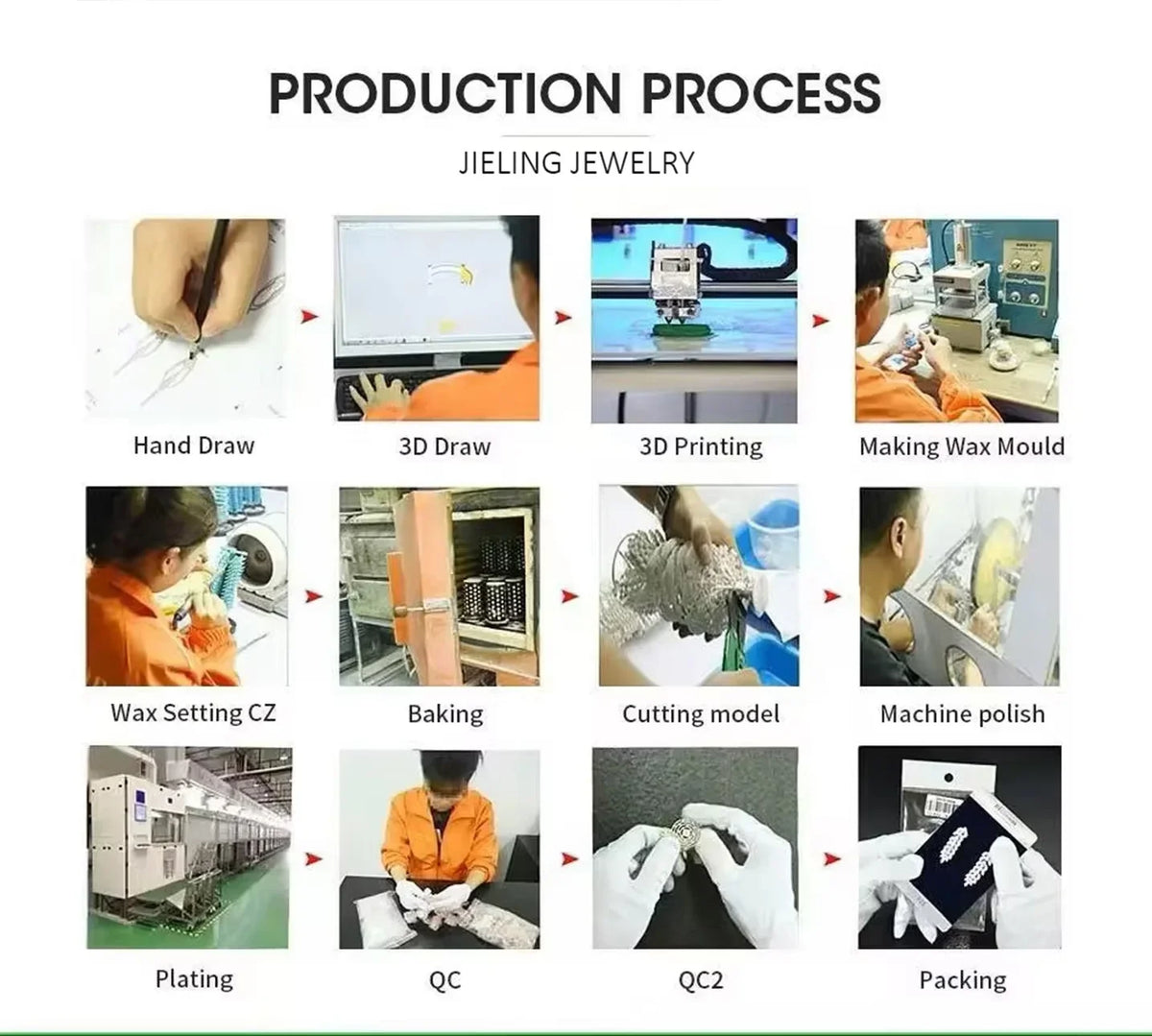 PRODUCTION PROCESS

JIELING JEWELRY

Hand Draw

3D Draw

3D Printing

Making Wax Mould

Wax Setting CZ

Baking

Cutting model

Machine polish

Plating

QC

QC2

Packing